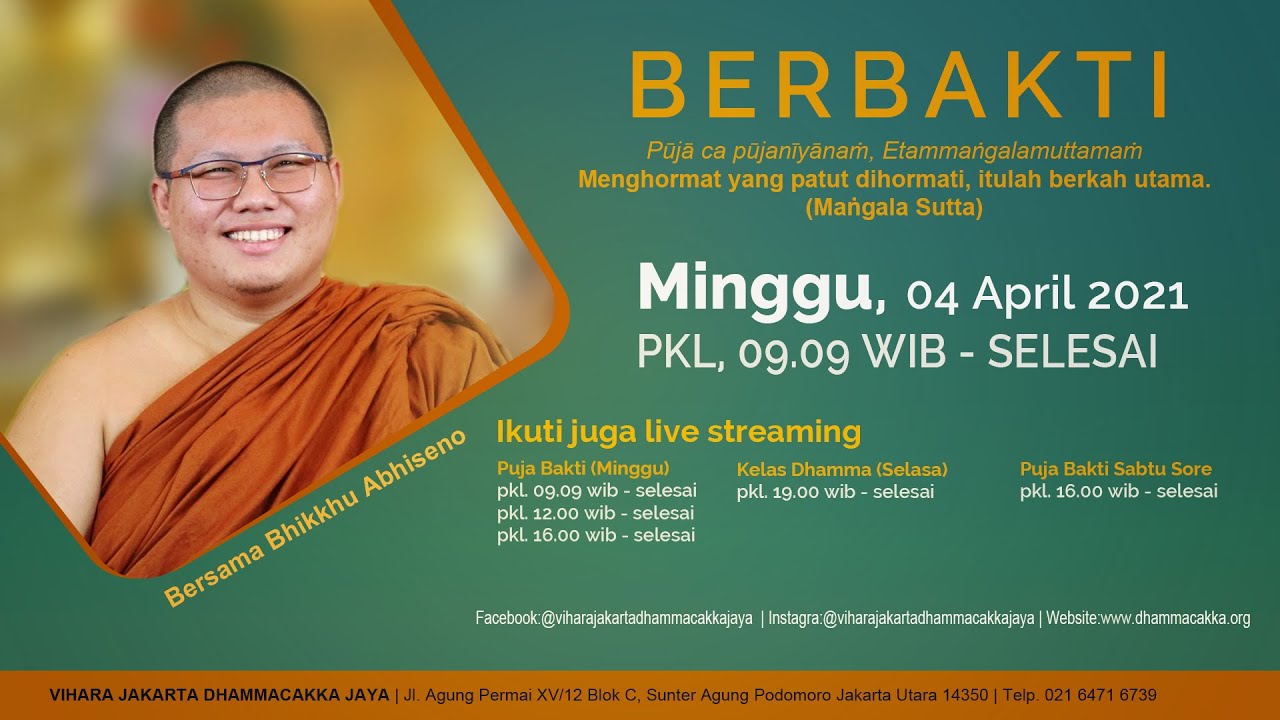 BERBAKTI

Pūjā ca pūjanīyānaṁ, Etammaṅgalamuttamaṁ
Menghormat yang patut dihormati, itulah berkah utama.
(Maṅgala Sutta)

Minggu, 04 April 2021
PKL, 09.09 WIB - SELESAI

Bersama Bhikkhu Abhiseno

Ikuti juga live streaming

Puja Bakti (Minggu)
pkl. 09.09 wib - selesai
pkl. 12.00 wib - selesai
pkl. 16.00 wib - selesai

Kelas Dhamma (Selasa)
pkl. 19.00 wib - selesai

Puja Bakti Sabtu Sore
pkl. 16.00 wib - selesai

Facebook:@viharajakartadhammacakkajaya | Instagra:@viharajakartadhammacakkajaya | Website:www.dhammacakka.org

VIHARA JAKARTA DHAMMACAKKA JAYA | Jl. Agung Permai XV/12 Blok C, Sunter Agung Podomoro Jakarta Utara 14350 | Telp. 021 6471 6739